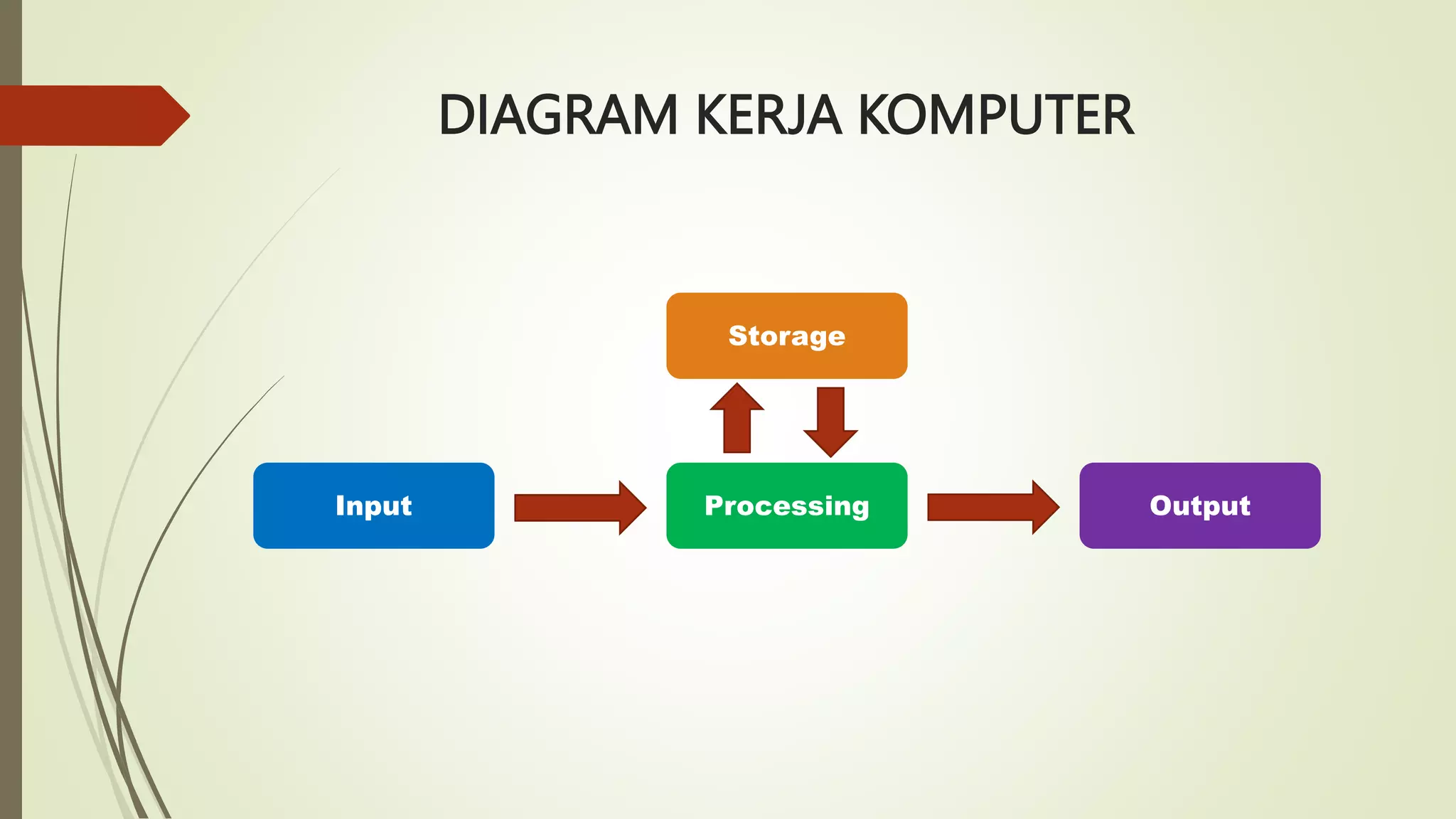 DIAGRAM KERJA KOMPUTER

Storage

Input

Processing

Output